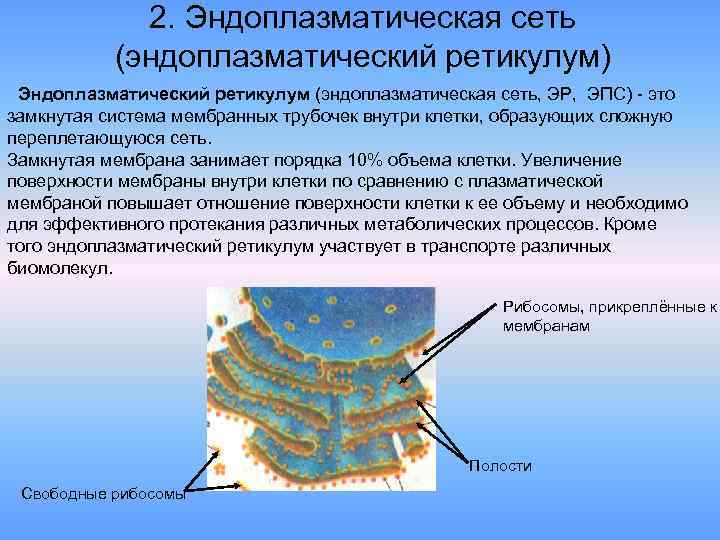 2. Эндоплазматическая сеть (эндоплазматический ретикулум)

Эндоплазматический ретикулум (эндоплазматическая сеть, ЭР, ЭПС) - это замкнутая система мембранных трубочек внутри клетки, образующих сложную переплетающуюся сеть.
Замкнутая мембрана занимает порядка 10% объема клетки. Увеличение поверхности мембраны внутри клетки по сравнению с плазматической мембраной повышает отношение поверхности клетки к ее объему и необходимо для эффективного протекания различных метаболических процессов. Кроме того эндоплазматический ретикулум участвует в транспорте различных биомолекул.

Рибосомы, прикреплённые к мембранам

Полости

Свободные рибосомы